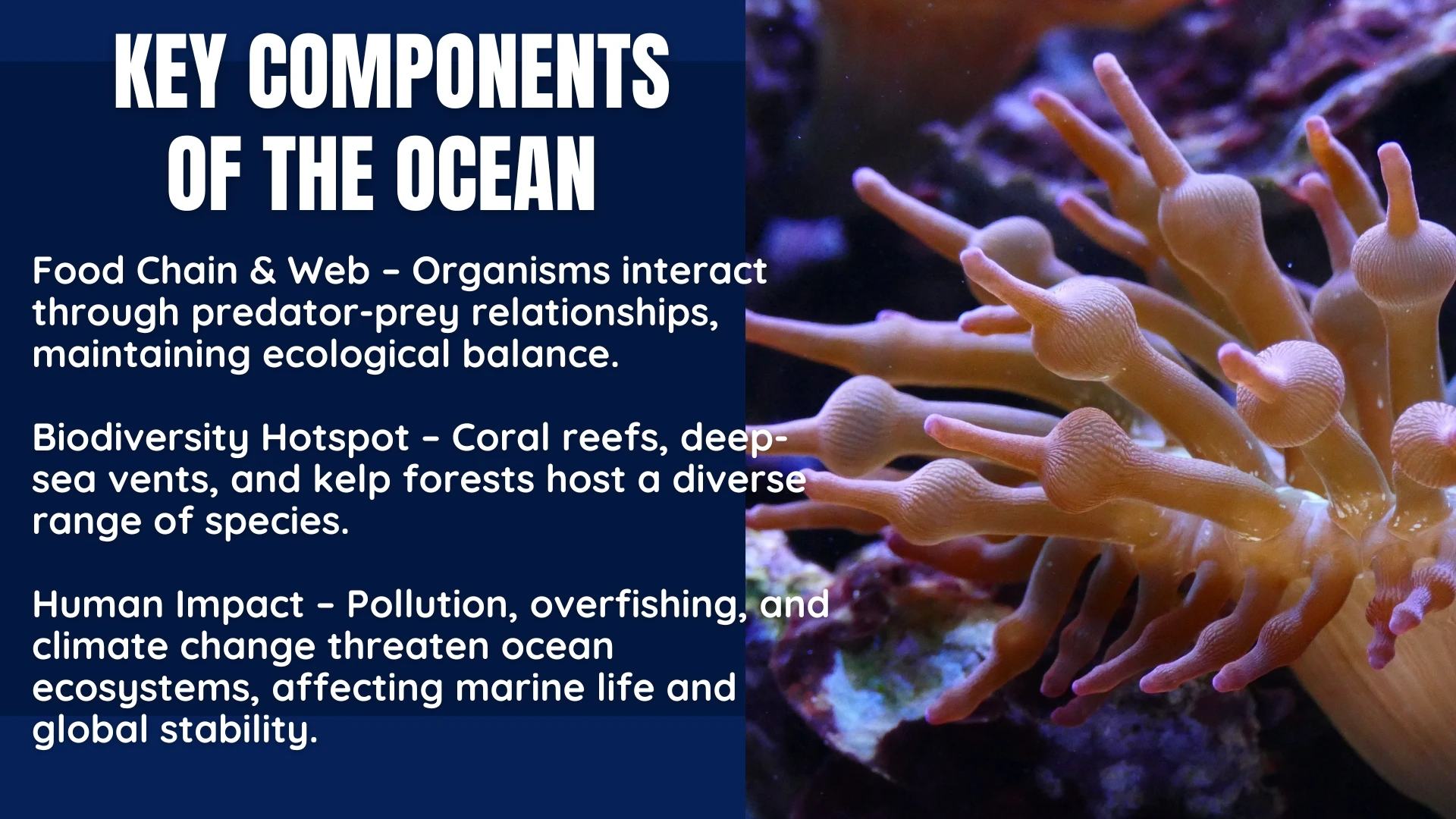 KEY COMPONENTS OF THE OCEAN

Food Chain & Web – Organisms interact through predator-prey relationships, maintaining ecological balance.

Biodiversity Hotspot – Coral reefs, deep-sea vents, and kelp forests host a diverse range of species.

Human Impact – Pollution, overfishing, and climate change threaten ocean ecosystems, affecting marine life and global stability.